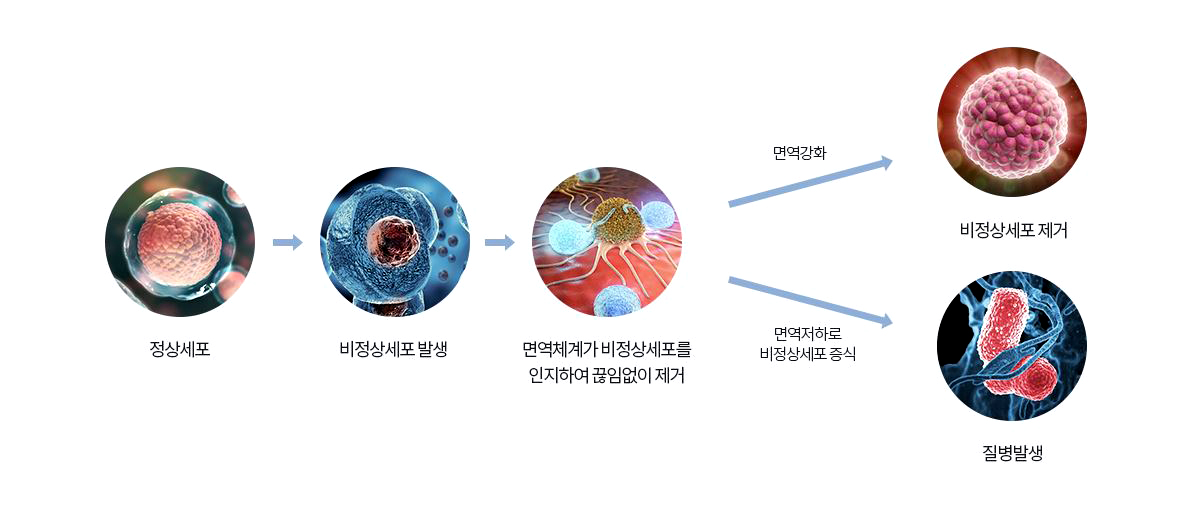 정상세포

비정상세포 발생

면역체계가 비정상세포를 인지하여 끊임없이 제거

면역강화

비정상세포 제거

면역저하로 비정상세포 증식

질병발생